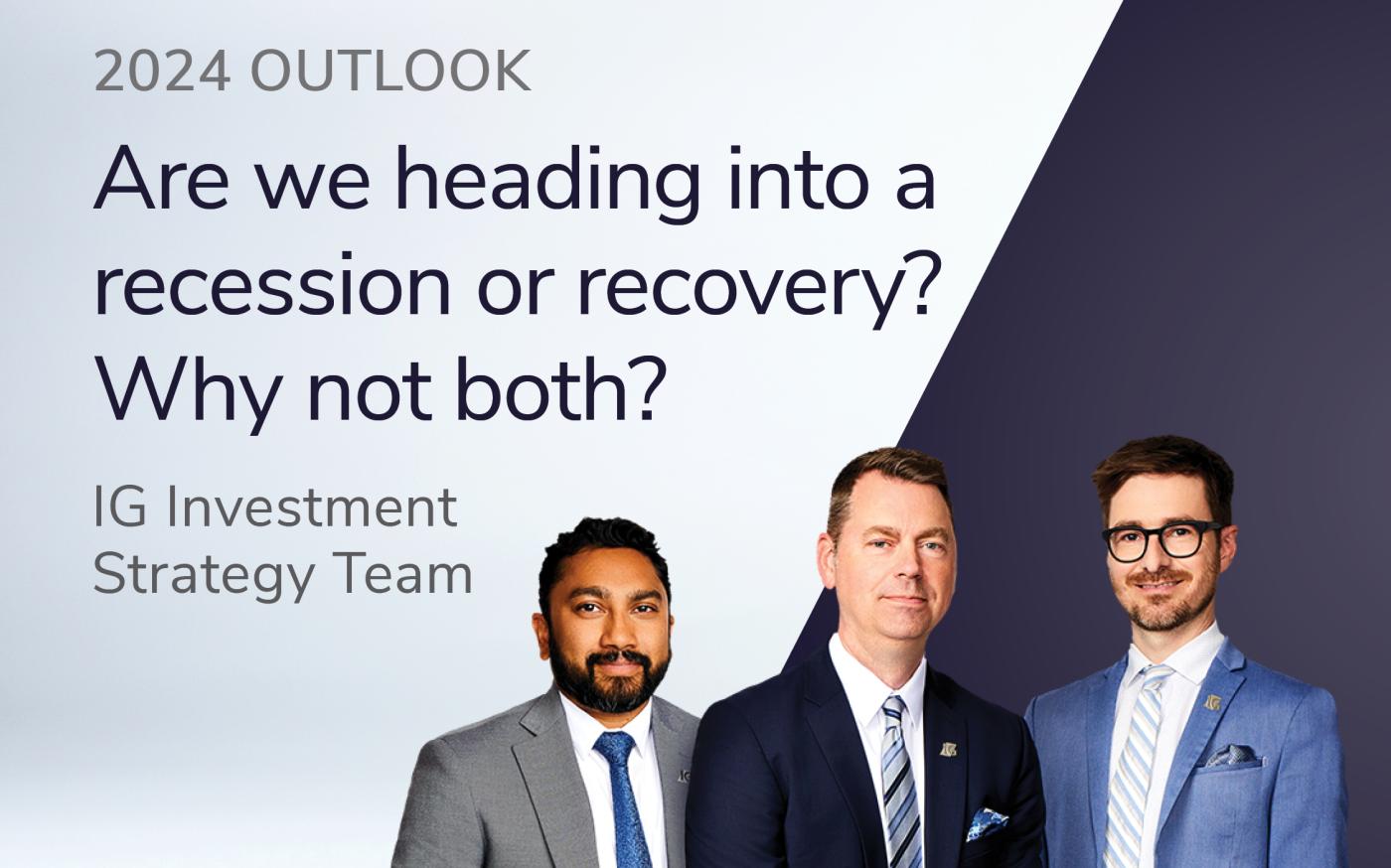 2024 OUTLOOK

Are we heading into a recession or recovery? Why not both?

IG Investment Strategy Team